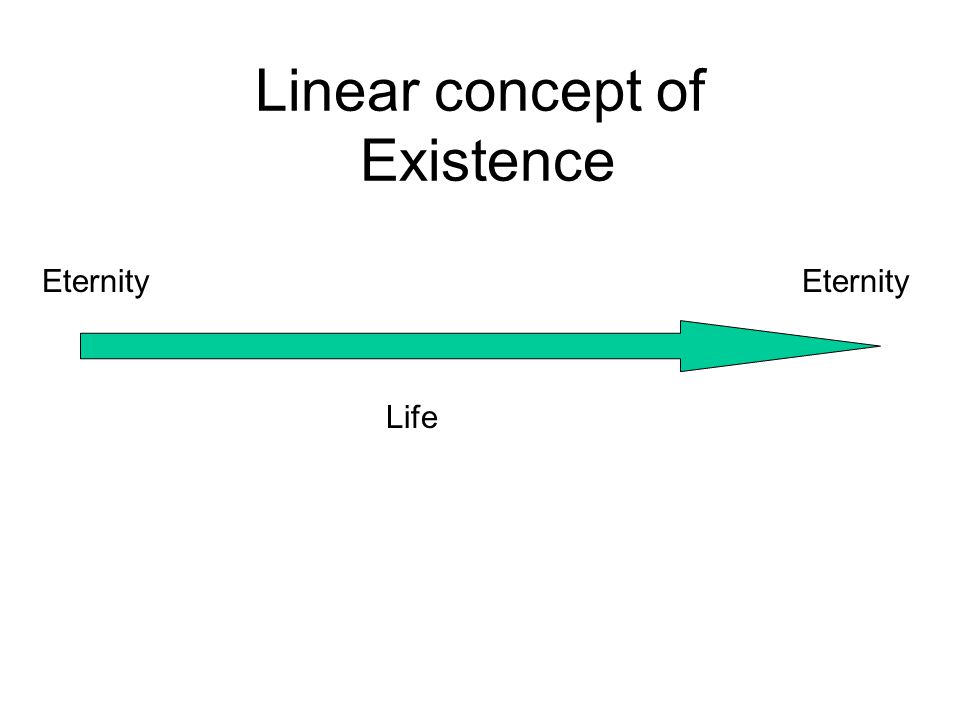 Linear concept of Existence

Eternity

Eternity

Life